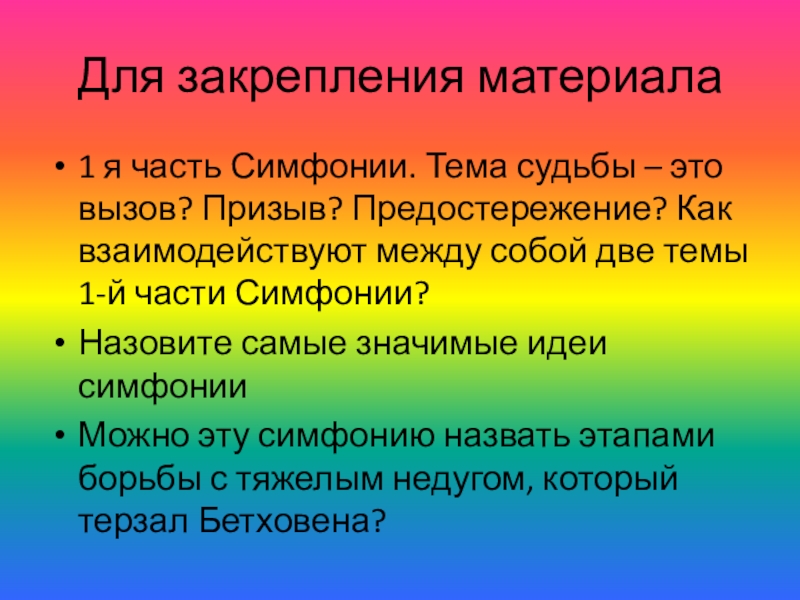 Для закрепления материала

• 1 я часть Симфонии. Тема судьбы – это вызов? Призыв? Предостережение? Как взаимодействуют между собой две темы 1-й части Симфонии?

• Назовите самые значимые идеи симфонии

• Можно эту симфонию назвать этапами борьбы с тяжелым недугом, который терзал Бетховена?